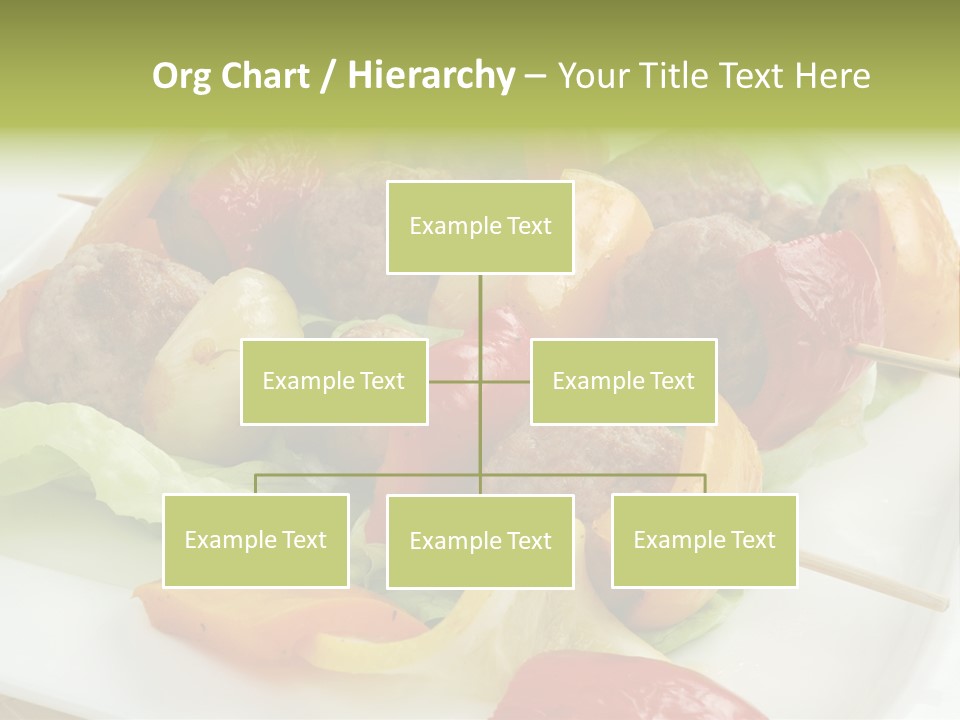 Org Chart / Hierarchy – Your Title Text Here

Example Text

Example Text

Example Text

Example Text

Example Text

Example Text